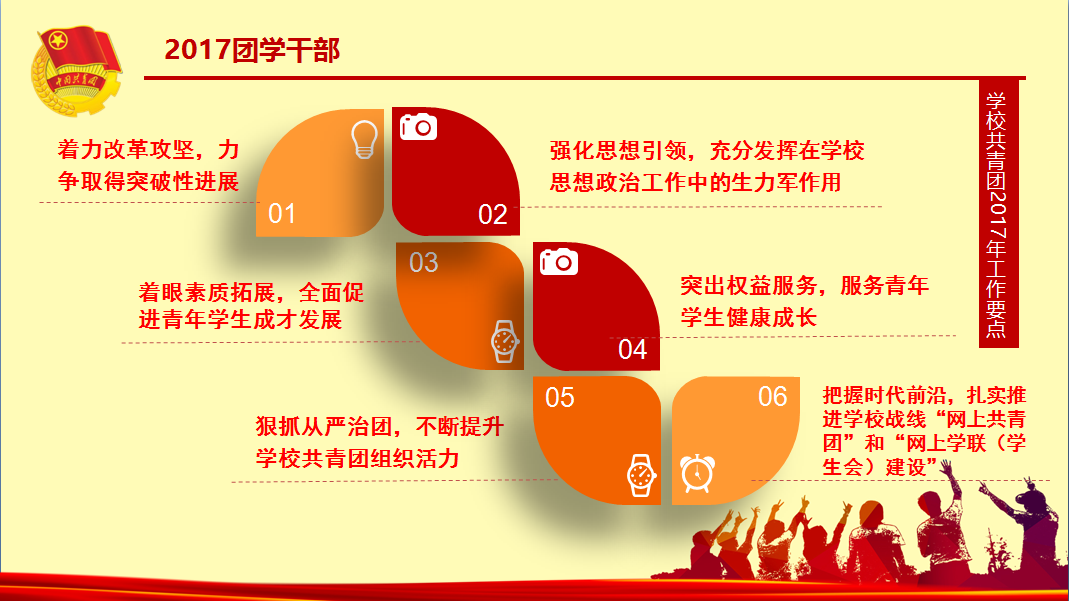 中国共青团

2017团学干部

学校共青团2017年工作要点

着力改革攻坚，力争取得突破性进展

01

02

强化思想引领，充分发挥在学校思想政治工作中的生力军作用

03

着眼素质拓展，全面促进青年学生成才发展

04

突出权益服务，服务青年学生健康成长

05

狠抓从严治团，不断提升学校共青团组织活力

06

把握时代前沿，扎实推进学校战线“网上共青团”和“网上学联（学生会）建设”